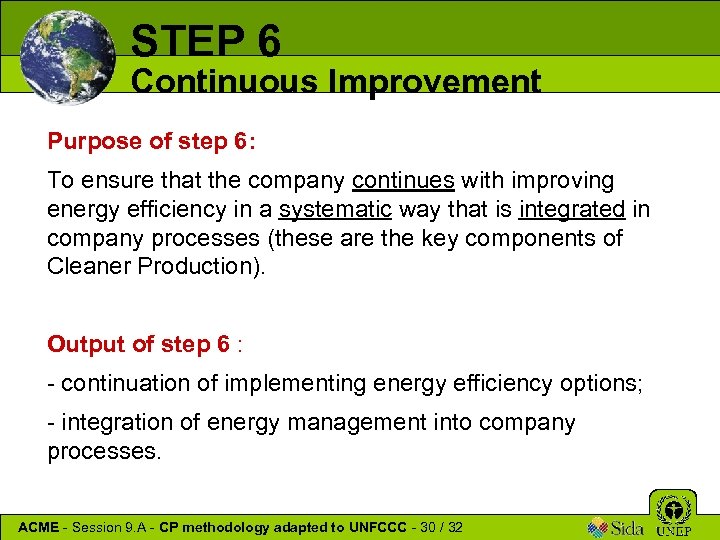 STEP 6
Continuous Improvement

Purpose of step 6:

To ensure that the company continues with improving energy efficiency in a systematic way that is integrated in company processes (these are the key components of Cleaner Production).

Output of step 6 :

- continuation of implementing energy efficiency options;

- integration of energy management into company processes.

ACME - Session 9.A - CP methodology adapted to UNFCCC - 30 / 32

Sida UNEP